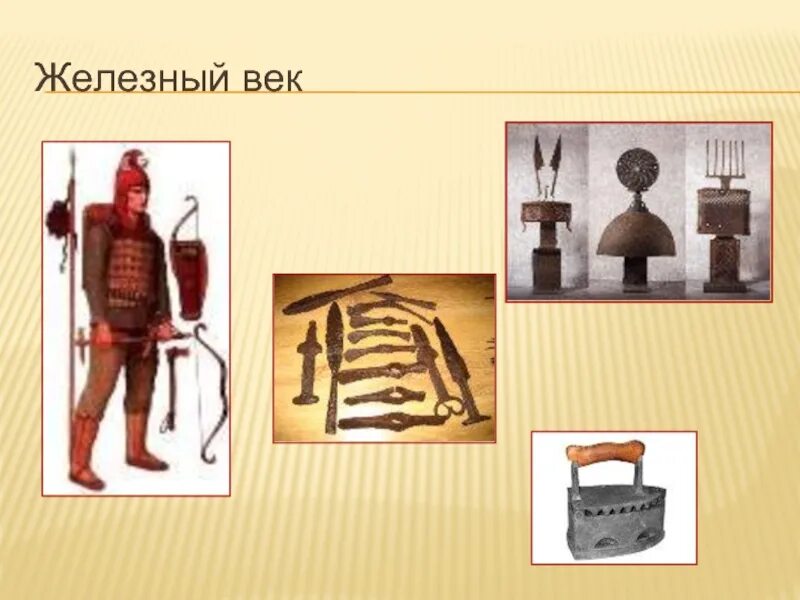 Железный век